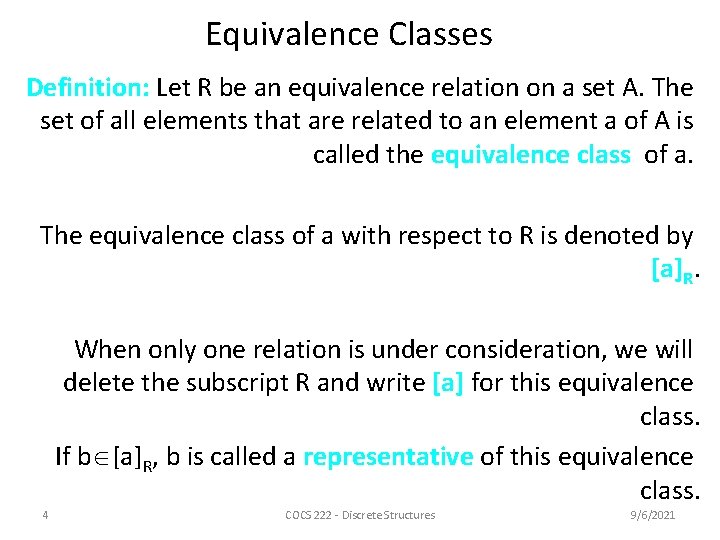 Equivalence Classes

Definition: Let R be an equivalence relation on a set A. The set of all elements that are related to an element a of A is called the equivalence class of a.

The equivalence class of a with respect to R is denoted by $[a]_R$.

When only one relation is under consideration, we will delete the subscript R and write [a] for this equivalence class.

If $b \in [a]_R$, b is called a representative of this equivalence class.

4

COCS 222 - Discrete Structures

9/6/2021